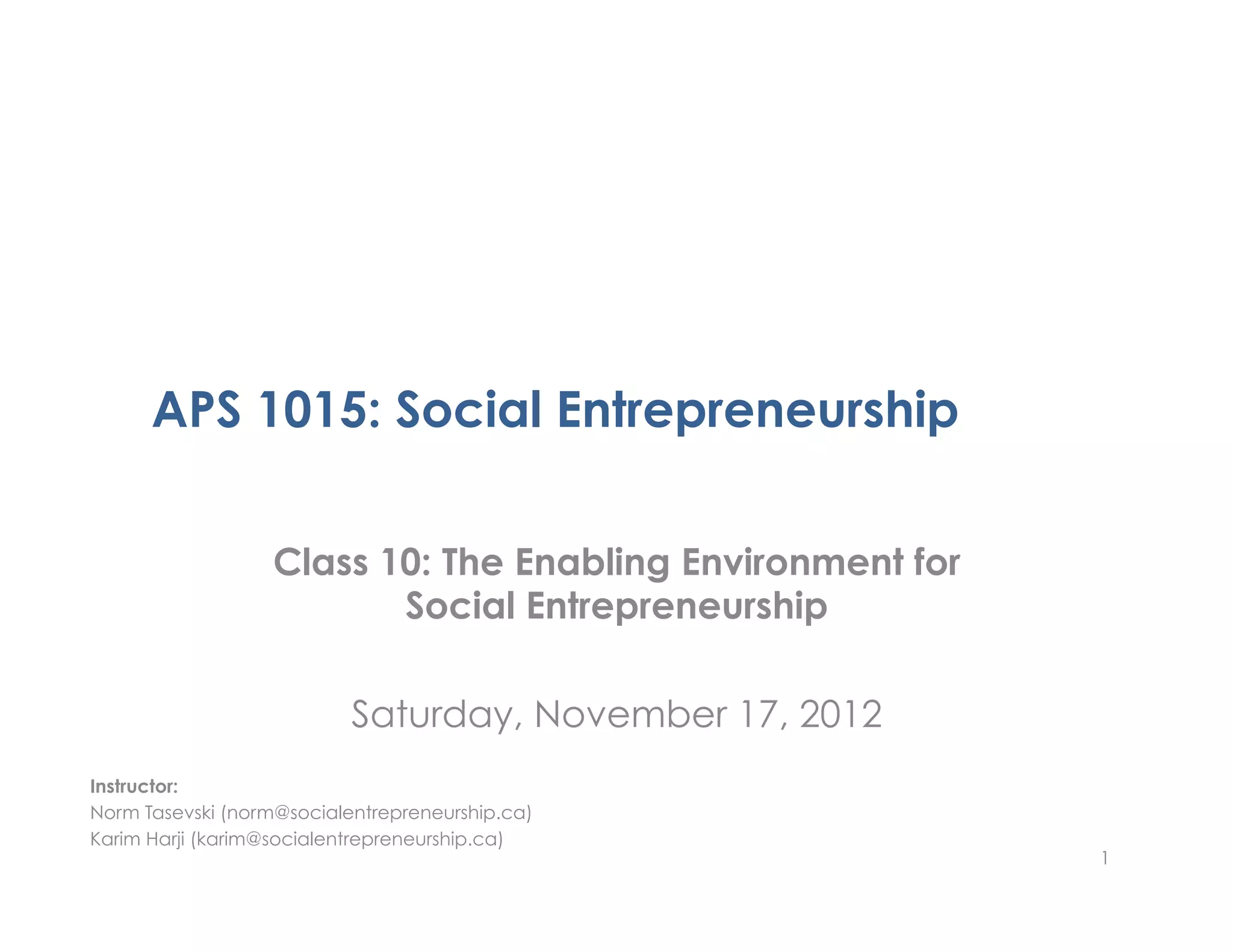 APS 1015: Social Entrepreneurship

Class 10: The Enabling Environment for Social Entrepreneurship

Saturday, November 17, 2012

Instructor:
Norm Tasevski (norm@socialentrepreneurship.ca)
Karim Harji (karim@socialentrepreneurship.ca)

1